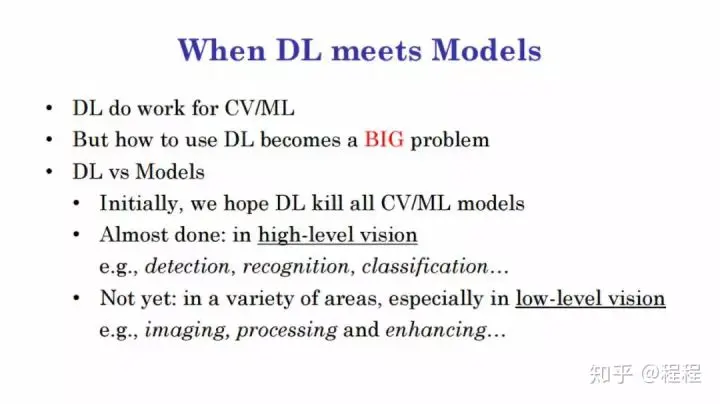 When DL meets Models

• DL do work for CV/ML
• But how to use DL becomes a BIG problem
• DL vs Models
  • Initially, we hope DL kill all CV/ML models
  • Almost done: in high-level vision
    e.g., detection, recognition, classification…
  • Not yet: in a variety of areas, especially in low-level vision
    e.g., imaging, processing and enhancing…

知乎 @程程